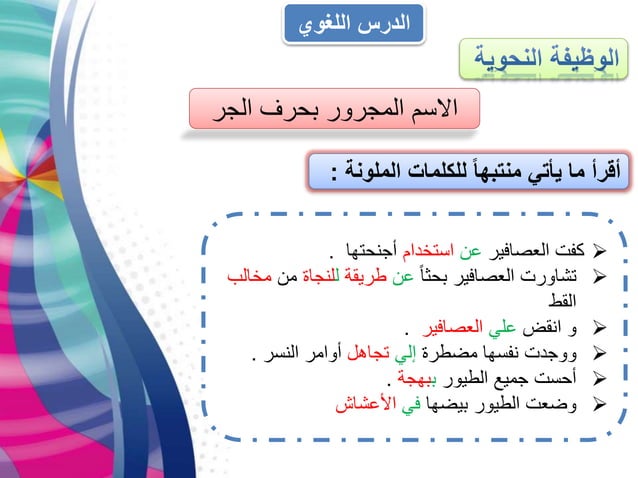 الدرس اللغوي

الوظيفة النحوية

الاسم المجرور بحرف الجر

أقرأ ما يأتي منتبهاً للكلمات الملونة :

➢ كفت العصافير عن استخدام أجنحتها .
➢ تشاورت العصافير بحثاً عن طريقة للنجاة من مخالب القط
➢ و انقض علي العصافير .
➢ ووجدت نفسها مضطرة إلي تجاهل أوامر النسر .
➢ أحست جميع الطيور ببهجة .
➢ وضعت الطيور بيضها في الأعشاش